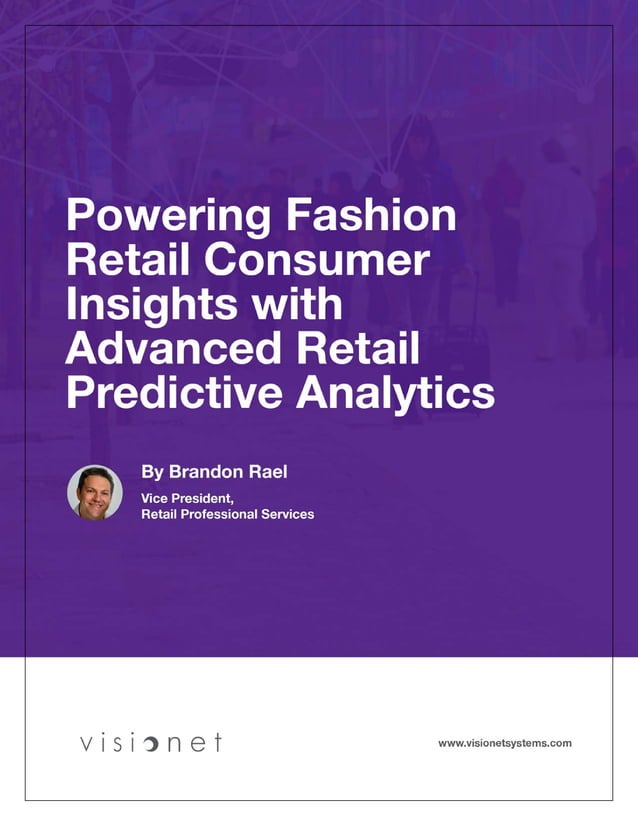 Powering Fashion Retail Consumer Insights with Advanced Retail Predictive Analytics

By Brandon Rael

Vice President,
Retail Professional Services

visionet

www.visionetsystems.com